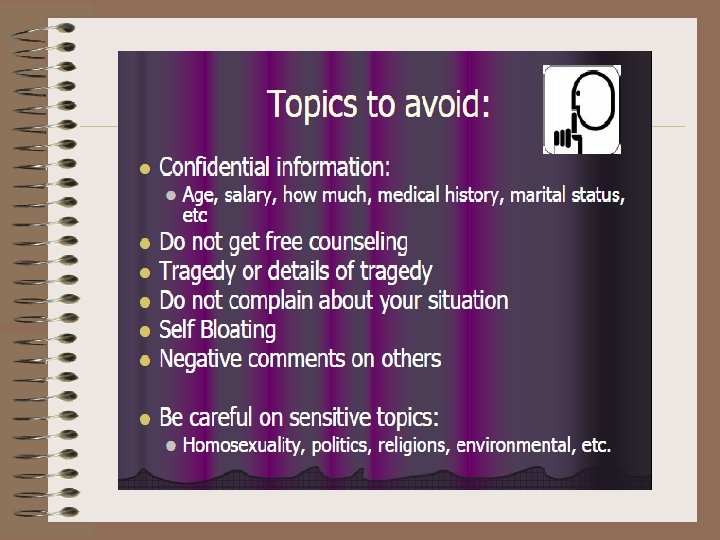 Topics to avoid:

- Confidential information:
  - Age, salary, how much, medical history, marital status, etc
- Do not get free counseling
- Tragedy or details of tragedy
- Do not complain about your situation
- Self Bloating
- Negative comments on others

- Be careful on sensitive topics:
  - Homosexuality, politics, religions, environmental, etc.